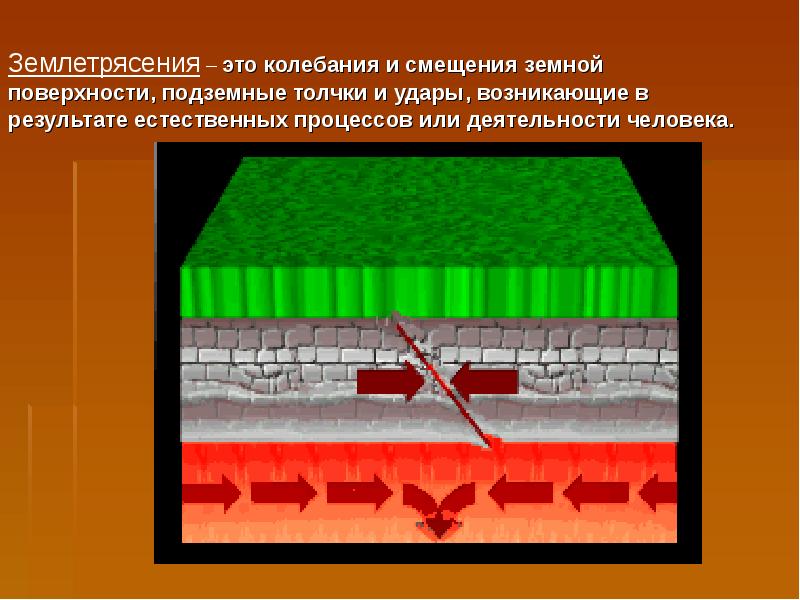 Землетрясения – это колебания и смещения земной поверхности, подземные толчки и удары, возникающие в результате естественных процессов или деятельности человека.